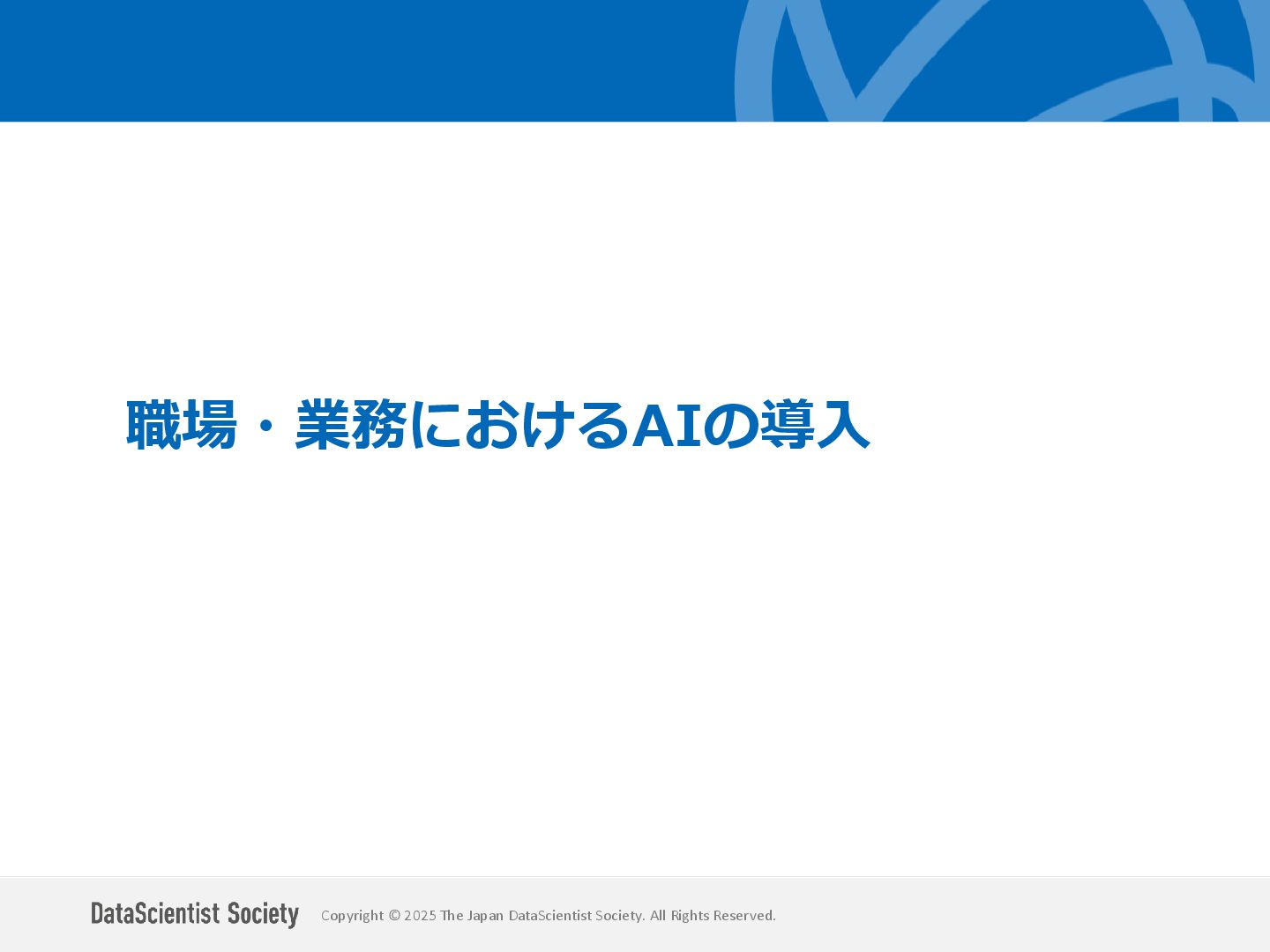 職場・業務におけるAIの導入

DataScientist Society Copyright © 2025 The Japan DataScientist Society. All Rights Reserved.